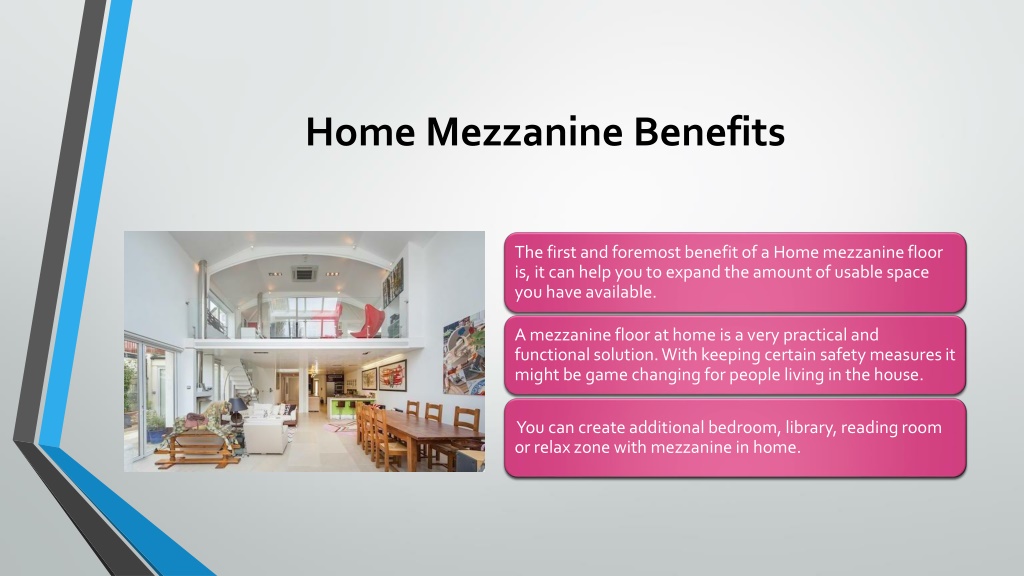 Home Mezzanine Benefits

The first and foremost benefit of a Home mezzanine floor is, it can help you to expand the amount of usable space you have available.

A mezzanine floor at home is a very practical and functional solution. With keeping certain safety measures it might be game changing for people living in the house.

You can create additional bedroom, library, reading room or relax zone with mezzanine in home.